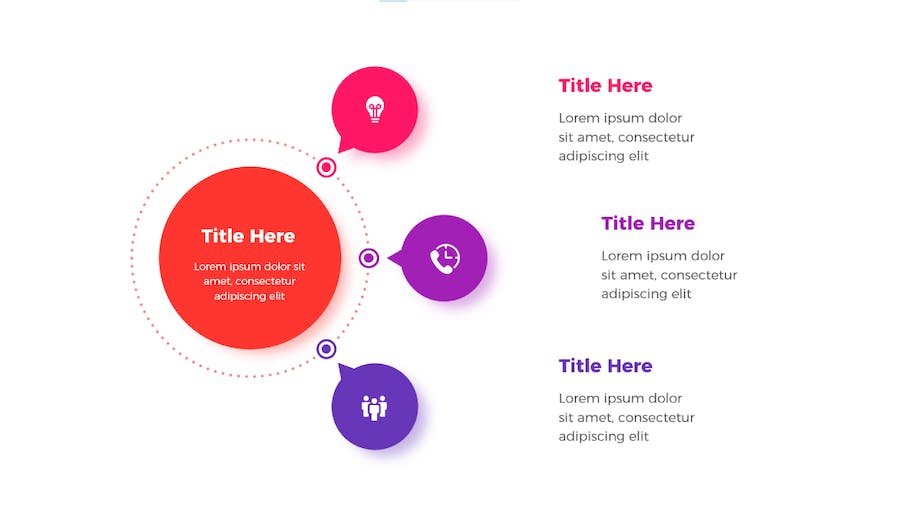 Title Here

Lorem ipsum dolor sit amet, consectetur adipiscing elit

Title Here

Lorem ipsum dolor sit amet, consectetur adipiscing elit

Title Here

Lorem ipsum dolor sit amet, consectetur adipiscing elit

Title Here

Lorem ipsum dolor sit amet, consectetur adipiscing elit